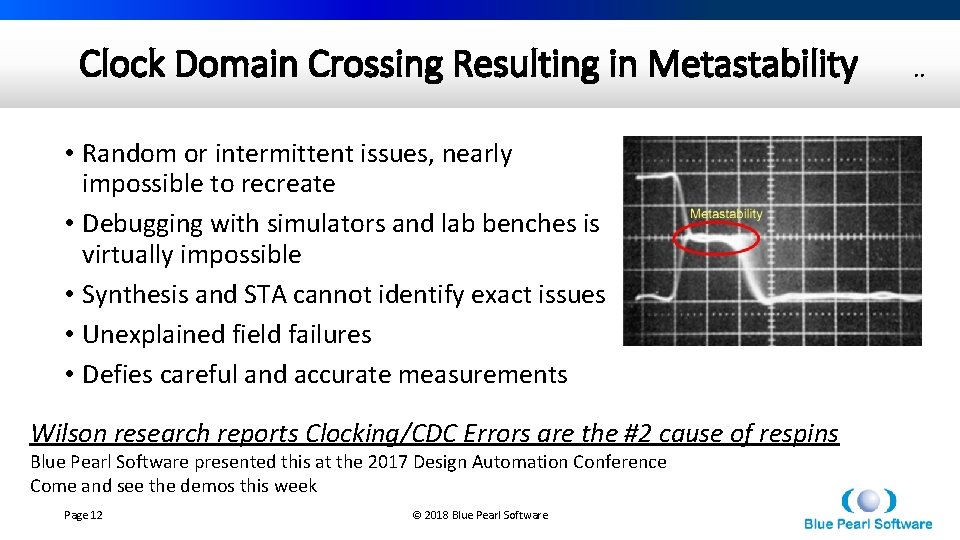 Clock Domain Crossing Resulting in Metastability

..

• Random or intermittent issues, nearly impossible to recreate
• Debugging with simulators and lab benches is virtually impossible
• Synthesis and STA cannot identify exact issues
• Unexplained field failures
• Defies careful and accurate measurements

Metastability

Wilson research reports Clocking/CDC Errors are the #2 cause of respins

Blue Pearl Software presented this at the 2017 Design Automation Conference
Come and see the demos this week

Page 12

© 2018 Blue Pearl Software

Blue Pearl Software